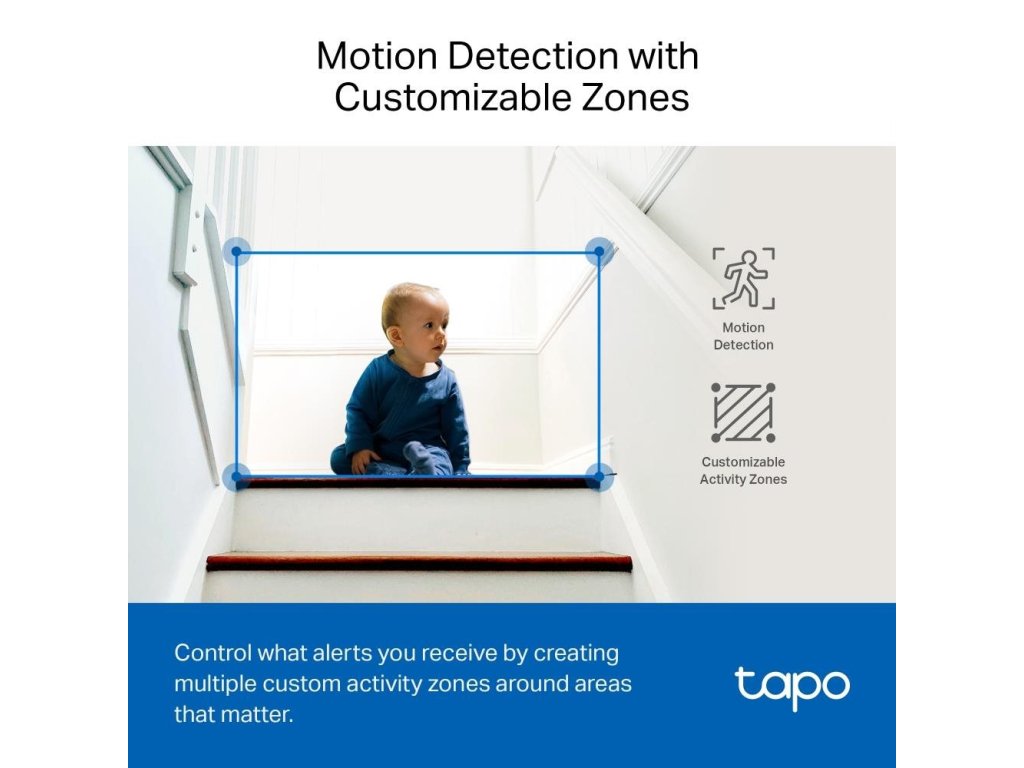 Motion Detection with Customizable Zones

Motion Detection

Customizable Activity Zones

Control what alerts you receive by creating multiple custom activity zones around areas that matter.

tapo